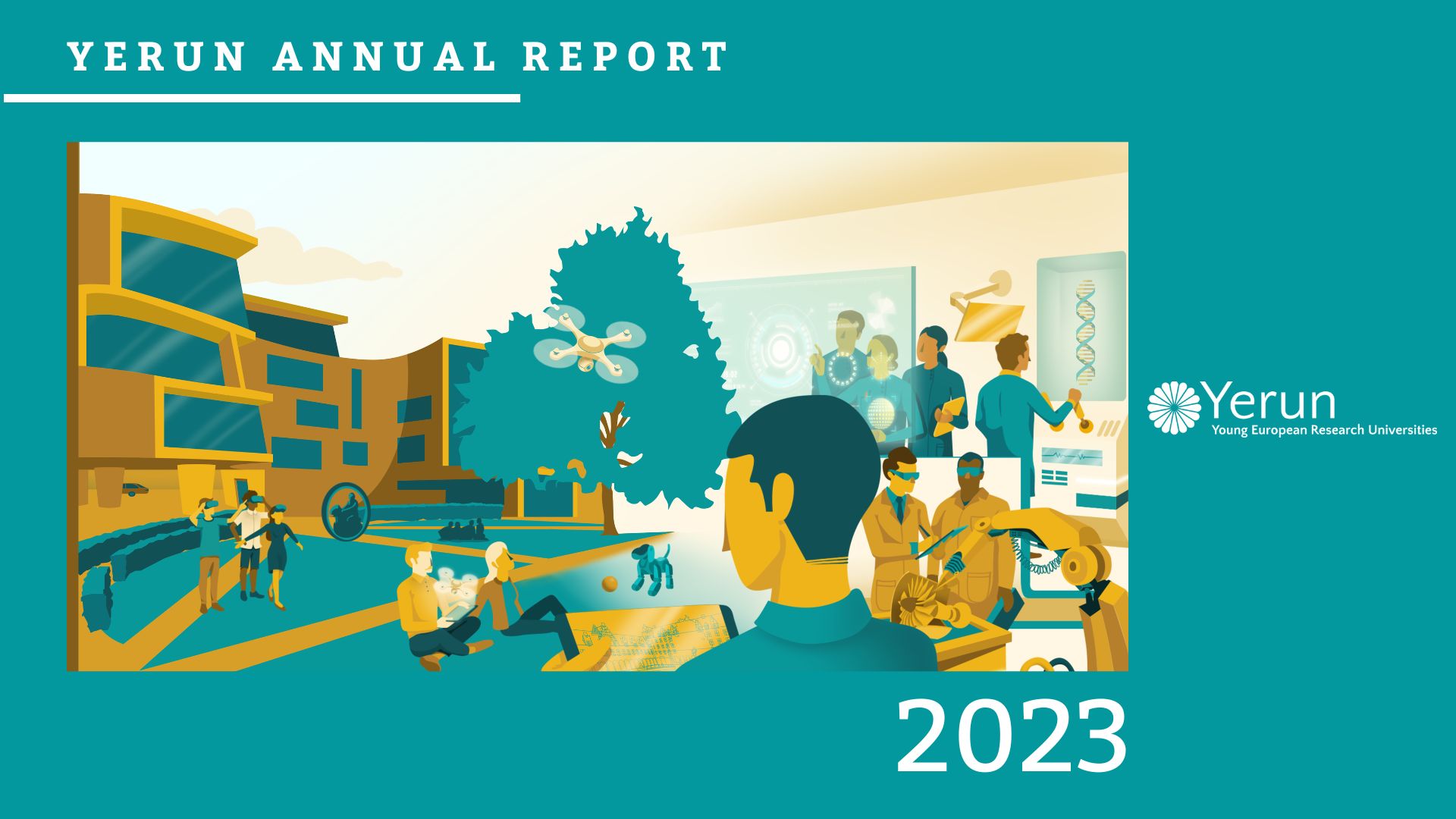 YERUN ANNUAL REPORT

Yerun
Young European Research Universities

2023